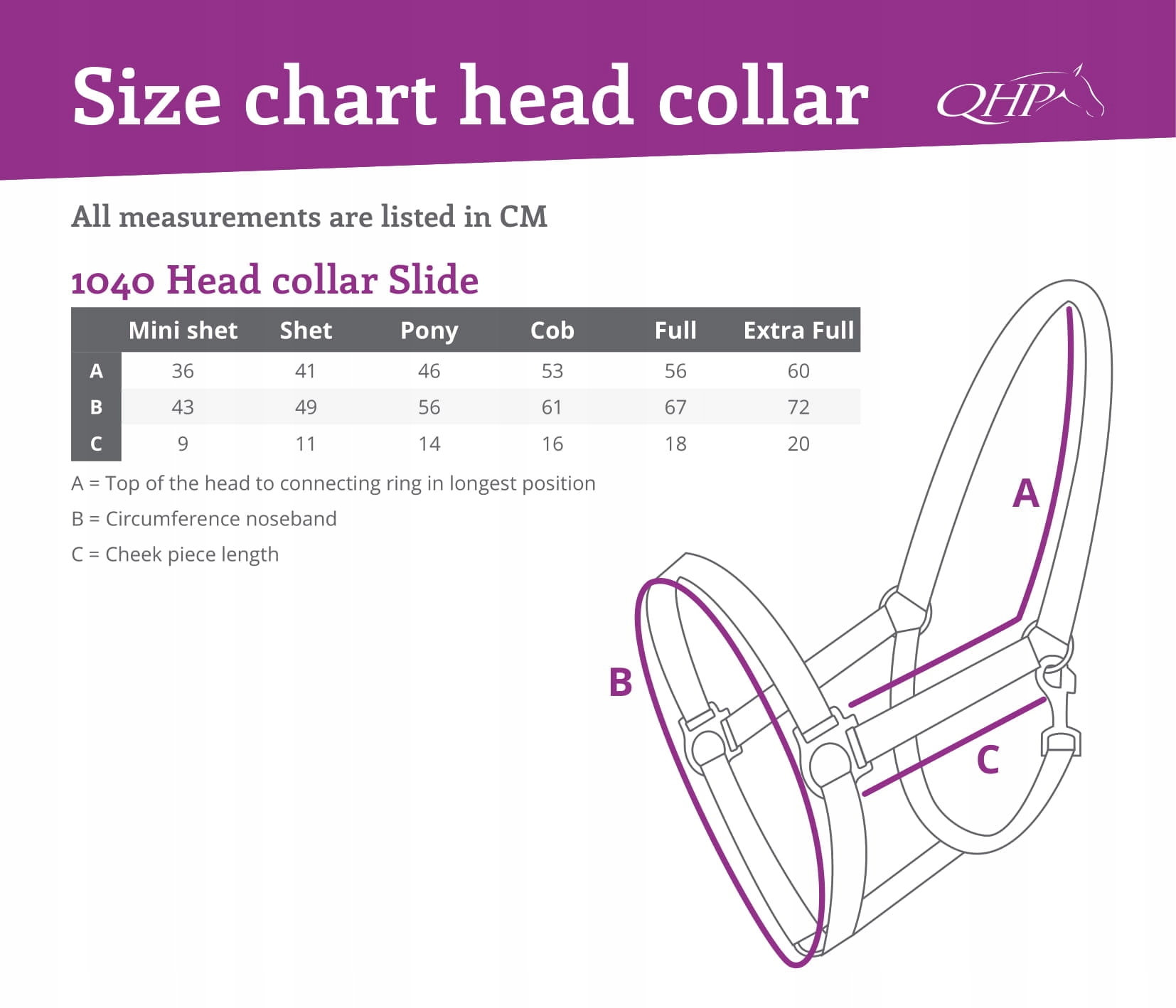 Size chart head collar

QHP

All measurements are listed in CM

1040 Head collar Slide

| | Mini shet | Shet | Pony | Cob | Full | Extra Full |
|---|---|---|---|---|---|---|
| A | 36 | 41 | 46 | 53 | 56 | 60 |
| B | 43 | 49 | 56 | 61 | 67 | 72 |
| C | 9 | 11 | 14 | 16 | 18 | 20 |

A = Top of the head to connecting ring in longest position

B = Circumference noseband

C = Cheek piece length

A

B

C